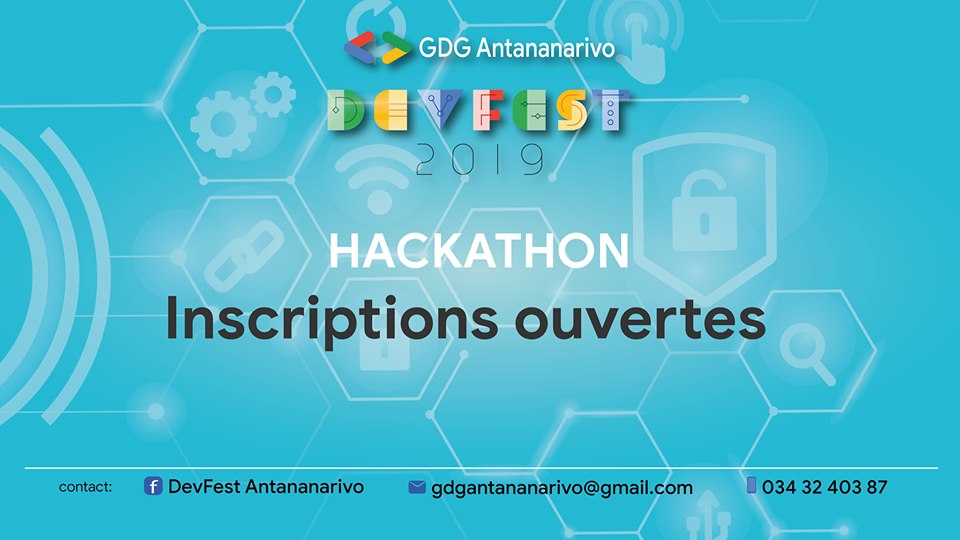 GDG Antananarivo

DEVFEST
2019

HACKATHON
Inscriptions ouvertes

contact: DevFest Antananarivo gdgantananarivo@gmail.com 034 32 403 87